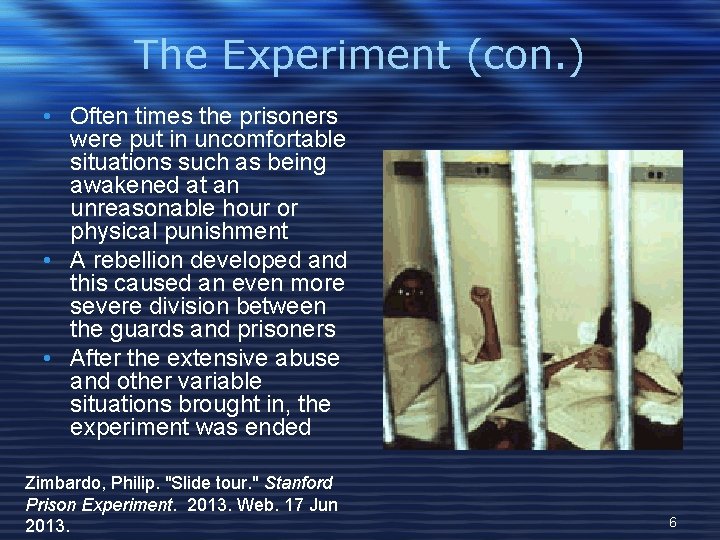 The Experiment (con.)

• Often times the prisoners were put in uncomfortable situations such as being awakened at an unreasonable hour or physical punishment
• A rebellion developed and this caused an even more severe division between the guards and prisoners
• After the extensive abuse and other variable situations brought in, the experiment was ended

Zimbardo, Philip. "Slide tour." Stanford Prison Experiment. 2013. Web. 17 Jun 2013.

6